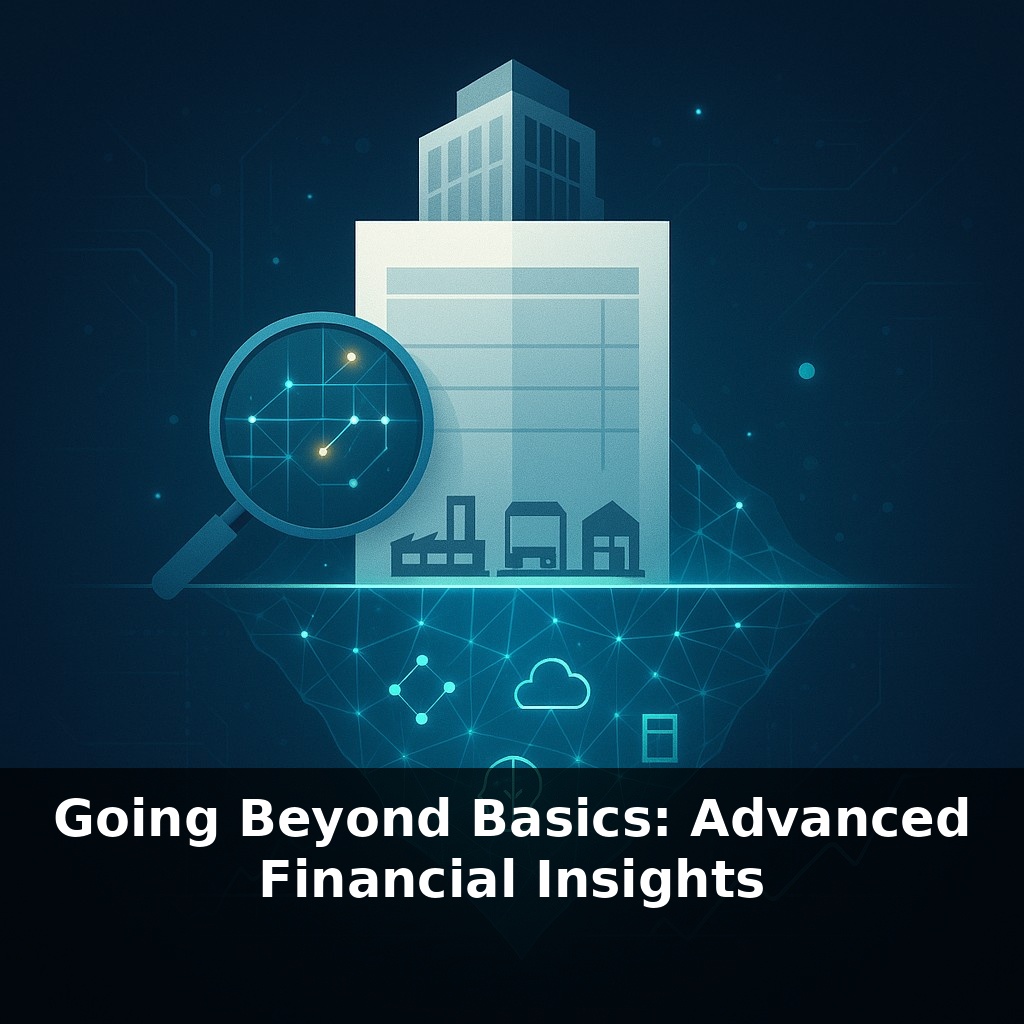 Going Beyond Basics: Advanced Financial Insights